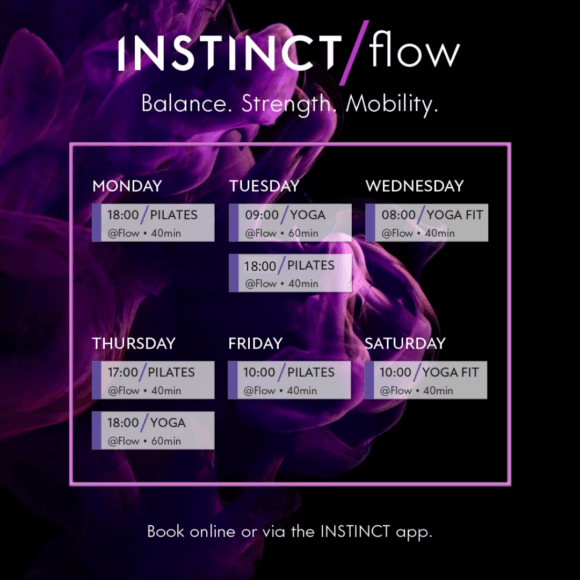 INSTINCT/flow

Balance. Strength. Mobility.

MONDAY

18:00/PILATES
@Flow • 40min

TUESDAY

09:00/YOGA
@Flow • 60min

18:00/PILATES
@Flow • 40min

WEDNESDAY

08:00/YOGA FIT
@Flow • 40min

THURSDAY

17:00/PILATES
@Flow • 40min

18:00/YOGA
@Flow • 60min

FRIDAY

10:00/PILATES
@Flow • 40min

SATURDAY

10:00/YOGA FIT
@Flow • 40min

Book online or via the INSTINCT app.